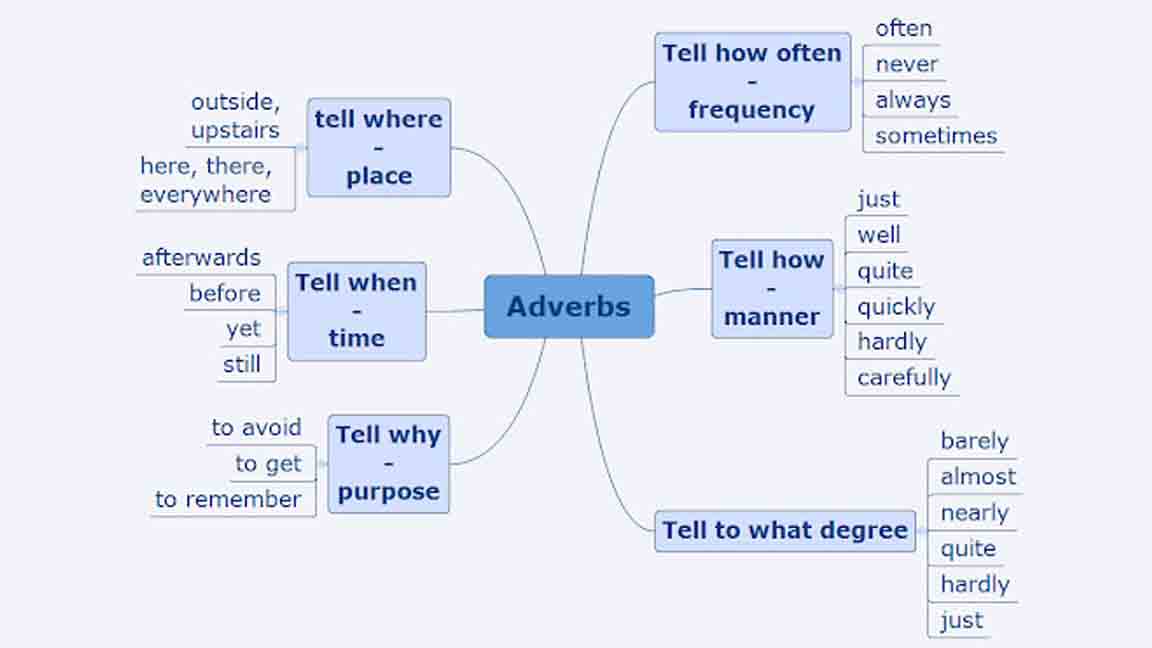 Adverbs

tell where
-
place

outside, upstairs

here, there, everywhere

Tell when
-
time

afterwards

before

yet

still

Tell why
-
purpose

to avoid

to get

to remember

Tell how often
-
frequency

often

never

always

sometimes

Tell how
-
manner

just

well

quite

quickly

hardly

carefully

Tell to what degree

barely

almost

nearly

quite

hardly

just